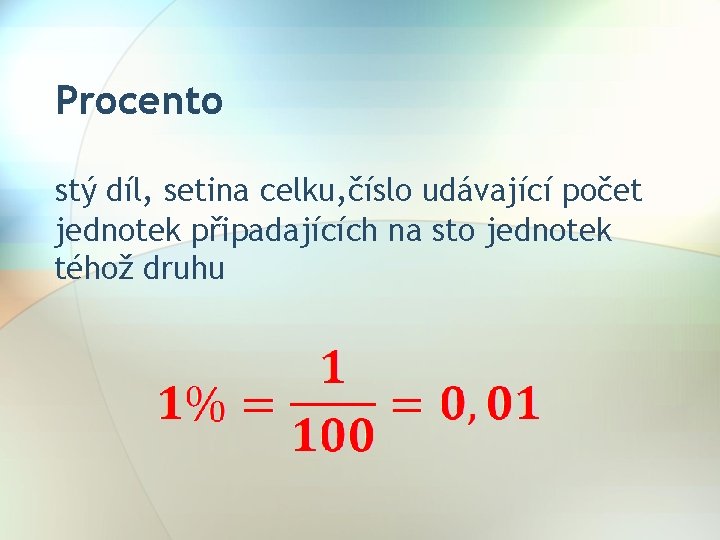 Procento

stý díl, setina celku,číslo udávající počet jednotek připadajících na sto jednotek téhož druhu

$1\% = \frac{1}{100} = 0,01$